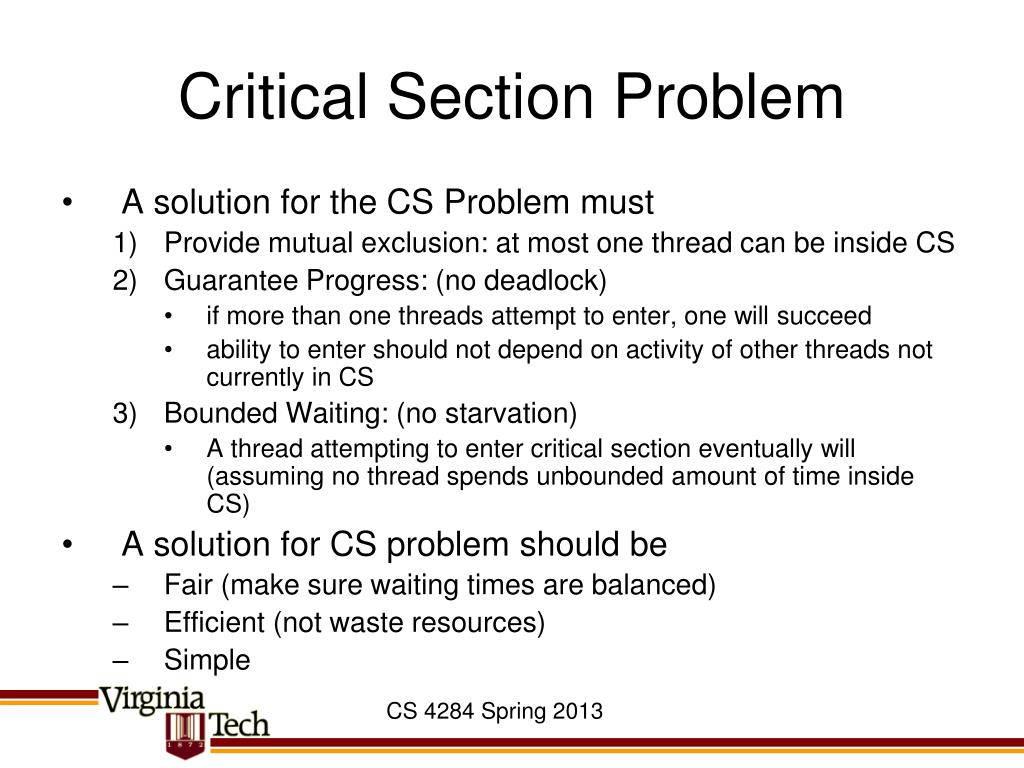 Critical Section Problem

• A solution for the CS Problem must
1) Provide mutual exclusion: at most one thread can be inside CS
2) Guarantee Progress: (no deadlock)
• if more than one threads attempt to enter, one will succeed
• ability to enter should not depend on activity of other threads not currently in CS
3) Bounded Waiting: (no starvation)
• A thread attempting to enter critical section eventually will (assuming no thread spends unbounded amount of time inside CS)

• A solution for CS problem should be
– Fair (make sure waiting times are balanced)
– Efficient (not waste resources)
– Simple

Virginia Tech 1872

CS 4284 Spring 2013